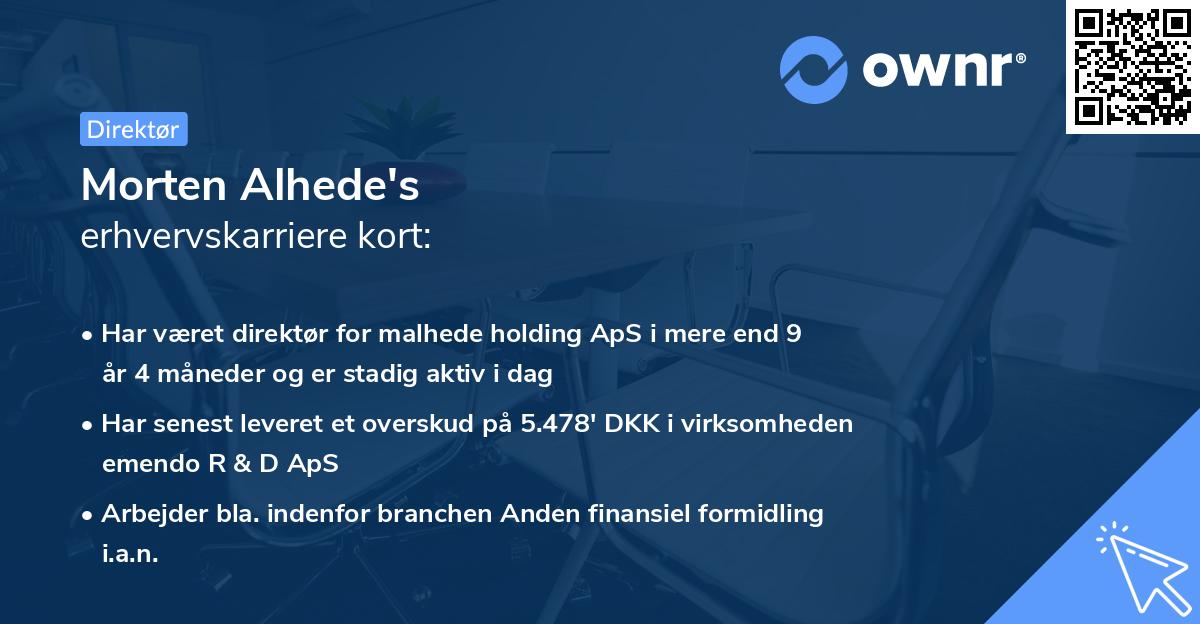 ownr®

Direktør

Morten Alhede's
erhvervskarriere kort:

• Har været direktør for malhede holding ApS i mere end 9 år 4 måneder og er stadig aktiv i dag

• Har senest leveret et overskud på 5.478' DKK i virksomheden emendo R & D ApS

• Arbejder bla. indenfor branchen Anden finansiel formidling i.a.n.